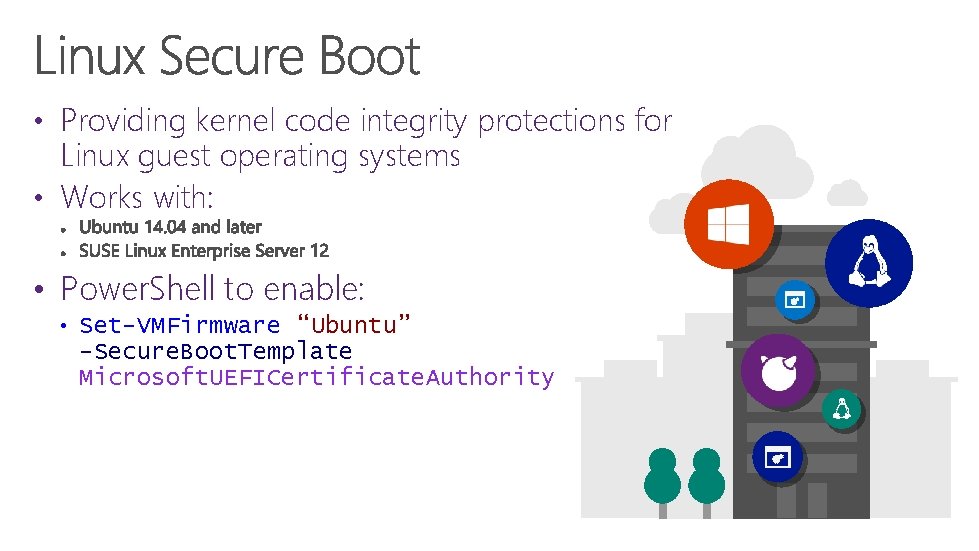 Linux Secure Boot

• Providing kernel code integrity protections for Linux guest operating systems
• Works with:
  • Ubuntu 14.04 and later
  • SUSE Linux Enterprise Server 12
• PowerShell to enable:
  • Set-VMFirmware “Ubuntu” -SecureBootTemplate MicrosoftUEFICertificateAuthority